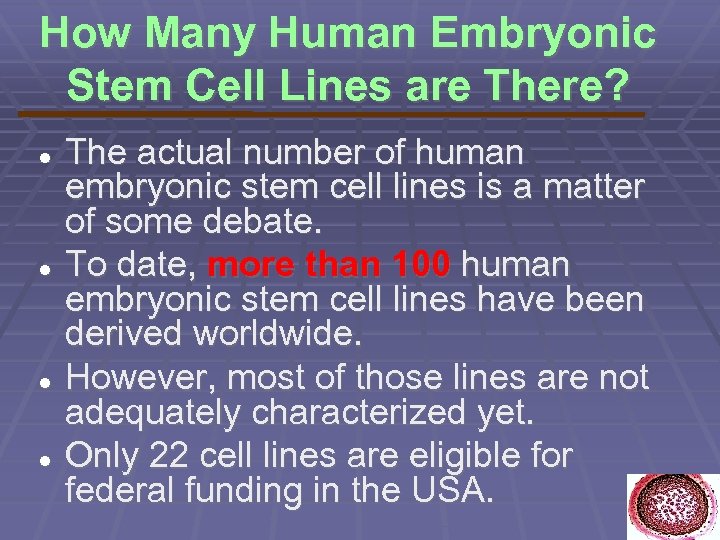 How Many Human Embryonic Stem Cell Lines are There?

- The actual number of human embryonic stem cell lines is a matter of some debate.
- To date, more than 100 human embryonic stem cell lines have been derived worldwide.
- However, most of those lines are not adequately characterized yet.
- Only 22 cell lines are eligible for federal funding in the USA.